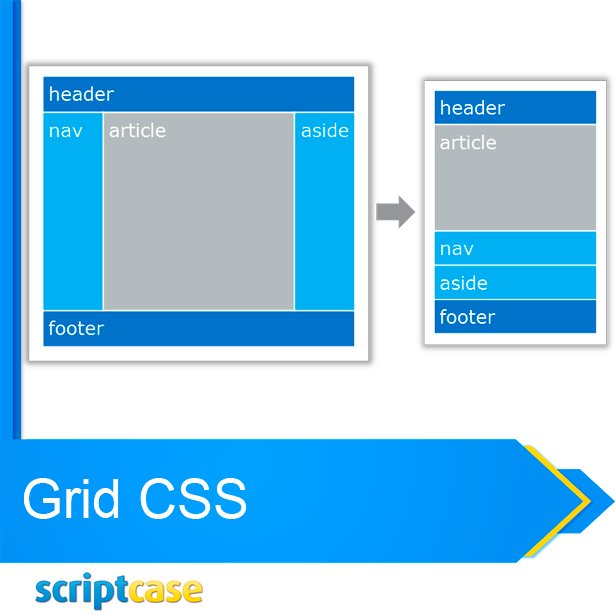 header
nav
article
aside
footer

header
article
nav
aside
footer

Grid CSS

scriptcase